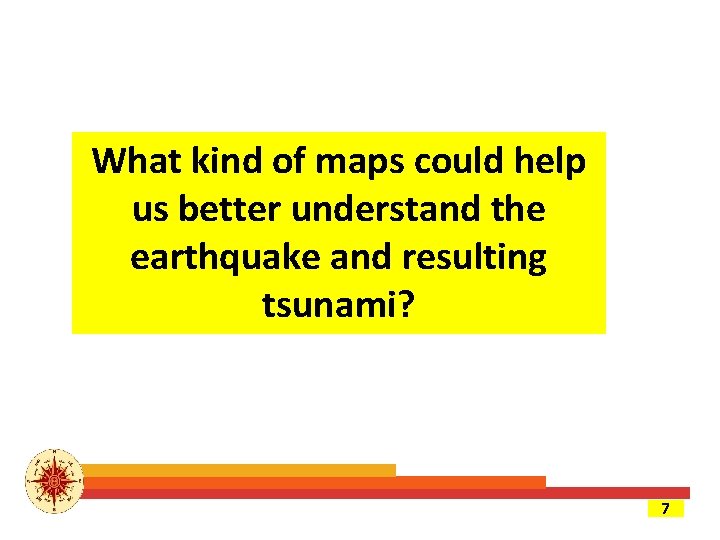 What kind of maps could help us better understand the earthquake and resulting tsunami?

7